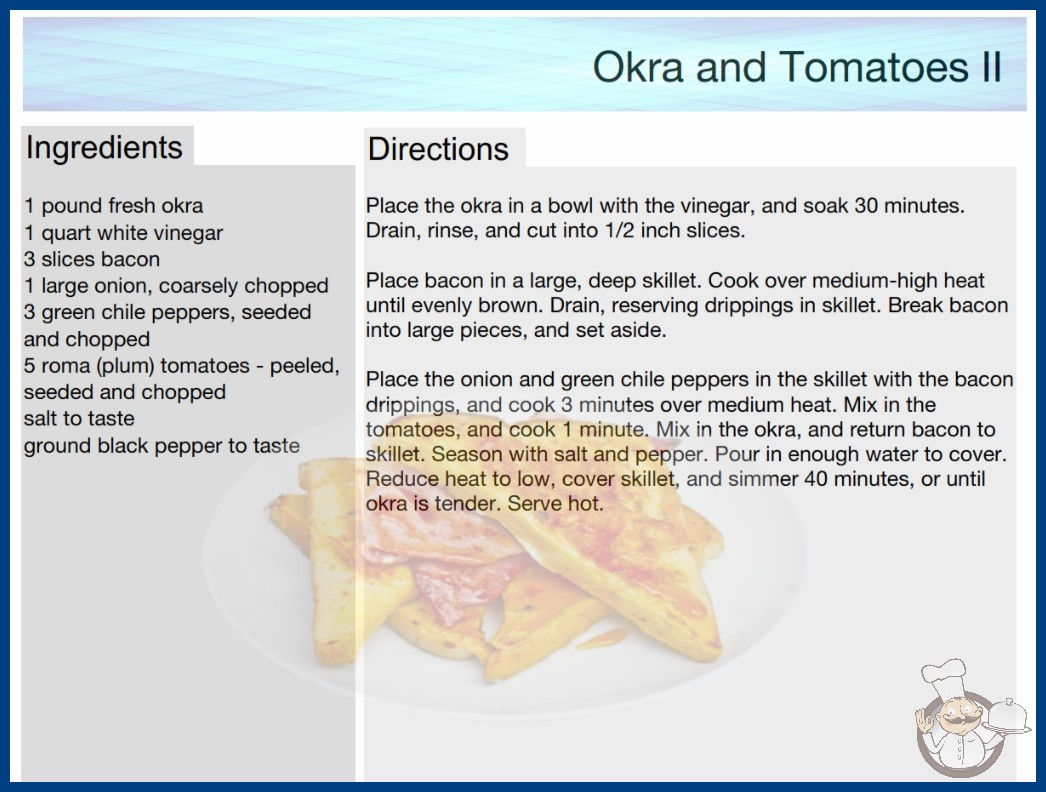 Okra and Tomatoes II

Ingredients

1 pound fresh okra
1 quart white vinegar
3 slices bacon
1 large onion, coarsely chopped
3 green chile peppers, seeded and chopped
5 roma (plum) tomatoes - peeled, seeded and chopped
salt to taste
ground black pepper to taste

Directions

Place the okra in a bowl with the vinegar, and soak 30 minutes. Drain, rinse, and cut into 1/2 inch slices.

Place bacon in a large, deep skillet. Cook over medium-high heat until evenly brown. Drain, reserving drippings in skillet. Break bacon into large pieces, and set aside.

Place the onion and green chile peppers in the skillet with the bacon drippings, and cook 3 minutes over medium heat. Mix in the tomatoes, and cook 1 minute. Mix in the okra, and return bacon to skillet. Season with salt and pepper. Pour in enough water to cover. Reduce heat to low, cover skillet, and simmer 40 minutes, or until okra is tender. Serve hot.